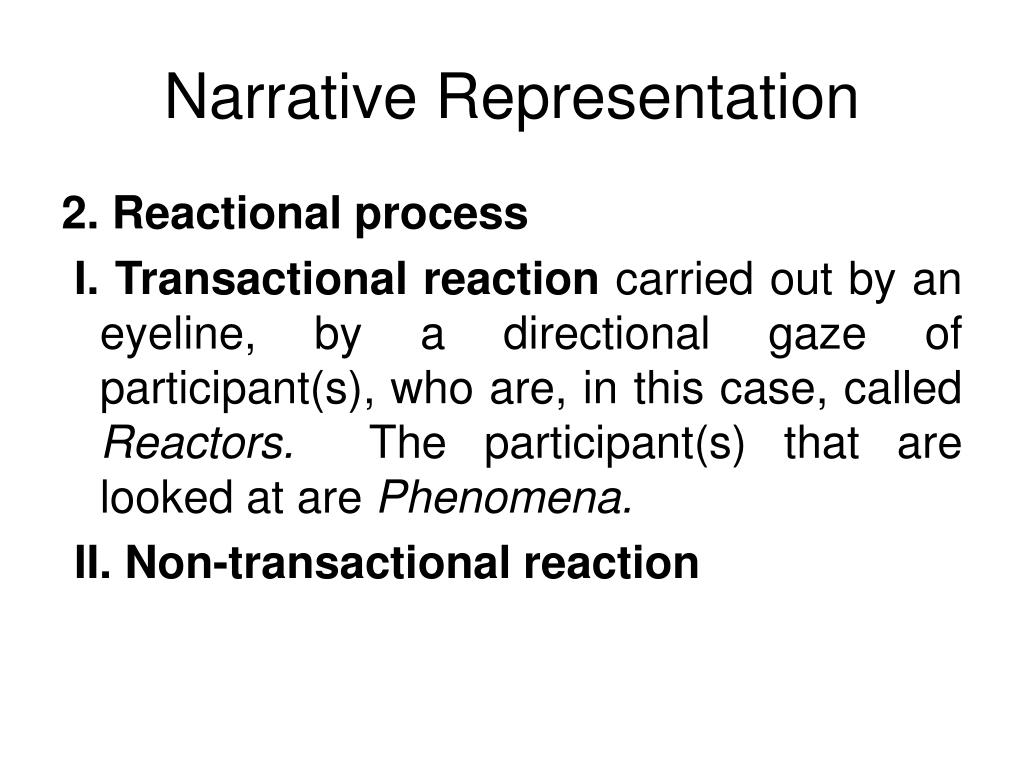 Narrative Representation

2. Reactional process

I. Transactional reaction carried out by an eyeline, by a directional gaze of participant(s), who are, in this case, called Reactors. The participant(s) that are looked at are Phenomena.

II. Non-transactional reaction